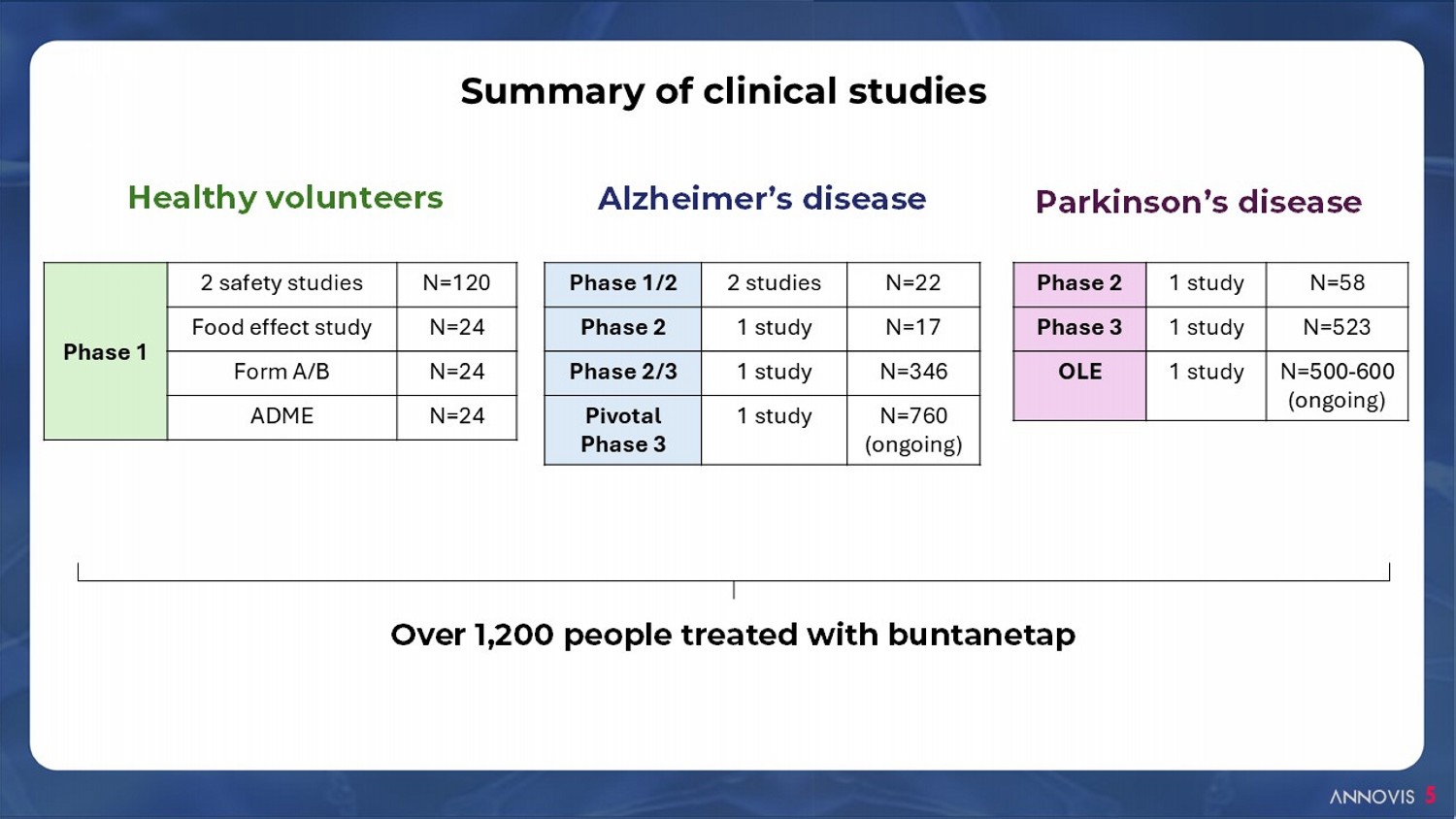 Summary of clinical studies

Healthy volunteers

| Phase 1 | 2 safety studies | N=120 |
|---|---|---|
| | Food effect study | N=24 |
| | Form A/B | N=24 |
| | ADME | N=24 |

Alzheimer's disease

| Phase 1/2 | 2 studies | N=22 |
|---|---|---|
| Phase 2 | 1 study | N=17 |
| Phase 2/3 | 1 study | N=346 |
| Pivotal Phase 3 | 1 study | N=760 (ongoing) |

Parkinson's disease

| Phase 2 | 1 study | N=58 |
|---|---|---|
| Phase 3 | 1 study | N=523 |
| OLE | 1 study | N=500-600 (ongoing) |

Over 1,200 people treated with buntanetap

ANNOVIS 5